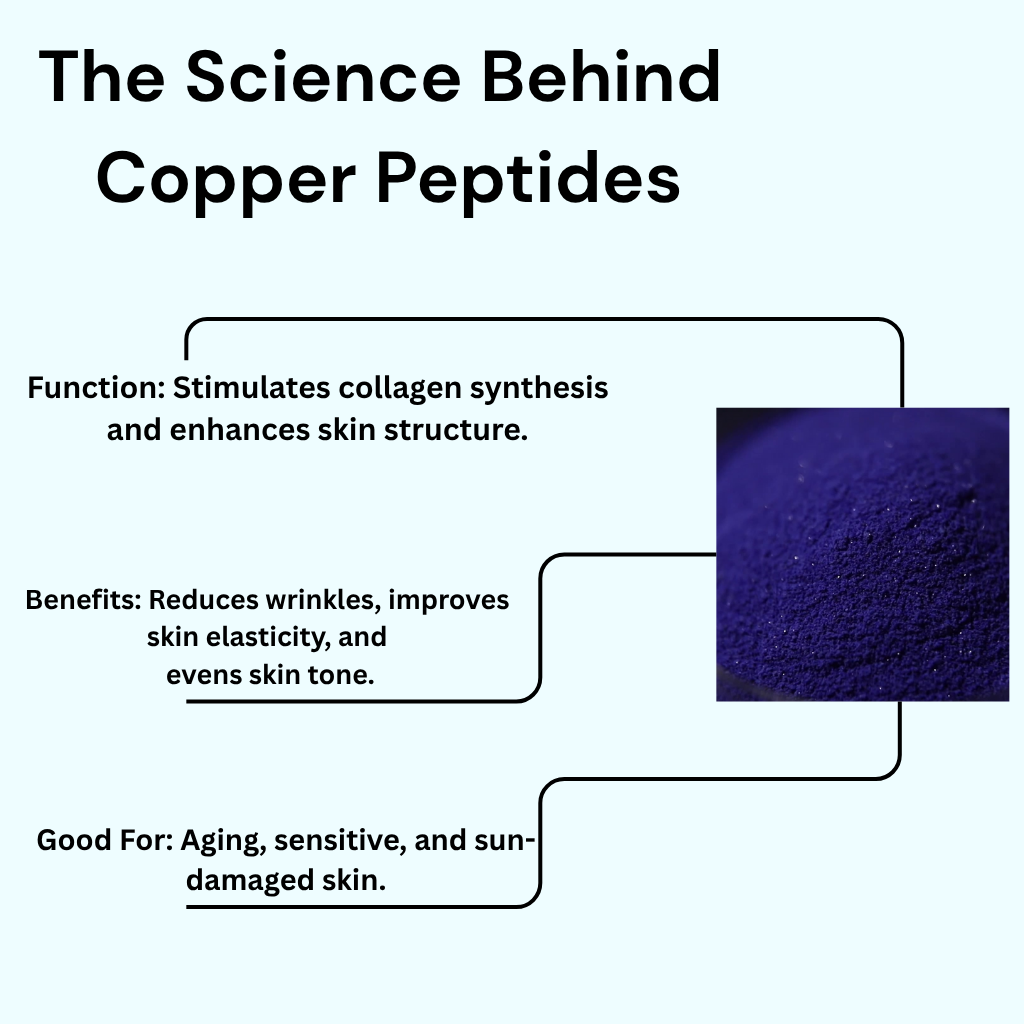 The Science Behind Copper Peptides

Function: Stimulates collagen synthesis and enhances skin structure.

Benefits: Reduces wrinkles, improves skin elasticity, and evens skin tone.

Good For: Aging, sensitive, and sun-damaged skin.